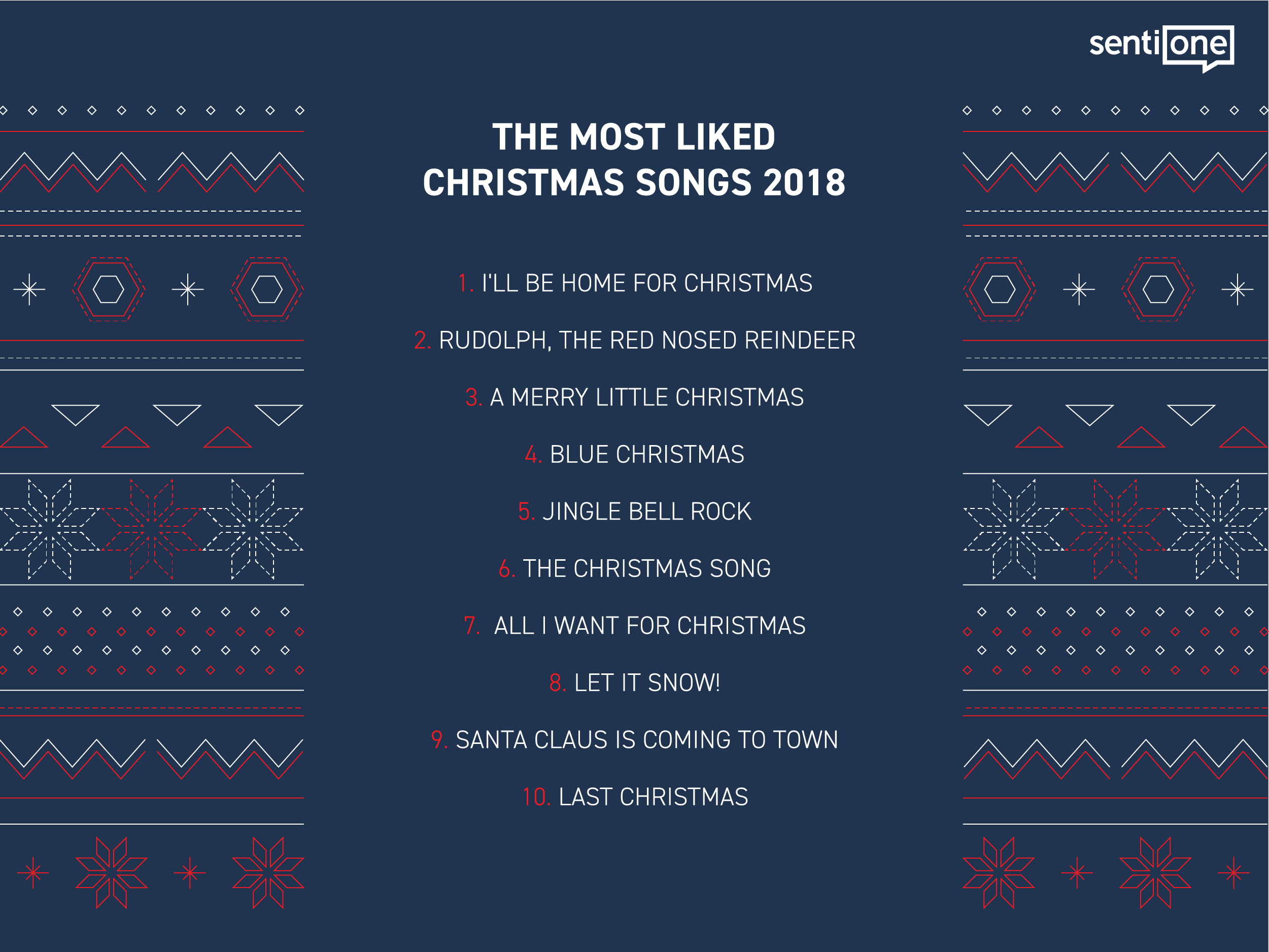 sentione

THE MOST LIKED
CHRISTMAS SONGS 2018

1. I'LL BE HOME FOR CHRISTMAS

2. RUDOLPH, THE RED NOSED REINDEER

3. A MERRY LITTLE CHRISTMAS

4. BLUE CHRISTMAS

5. JINGLE BELL ROCK

6. THE CHRISTMAS SONG

7. ALL I WANT FOR CHRISTMAS

8. LET IT SNOW!

9. SANTA CLAUS IS COMING TO TOWN

10. LAST CHRISTMAS